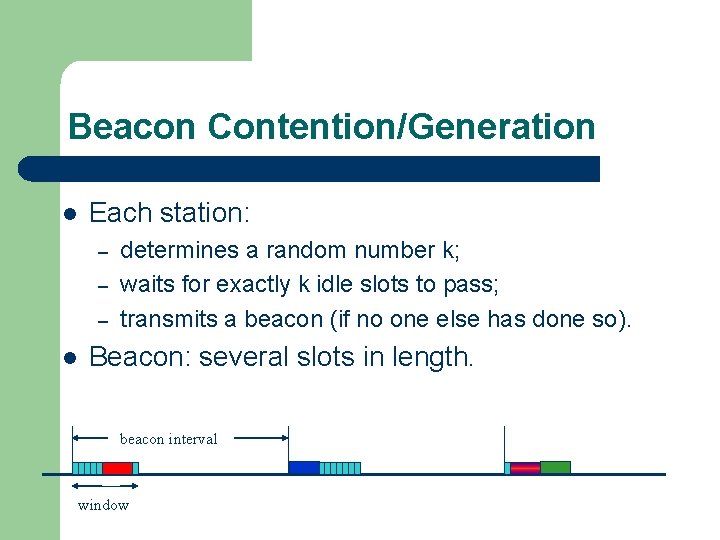 Beacon Contention/Generation

- Each station:
  – determines a random number k;
  – waits for exactly k idle slots to pass;
  – transmits a beacon (if no one else has done so).
- Beacon: several slots in length.

beacon interval

window